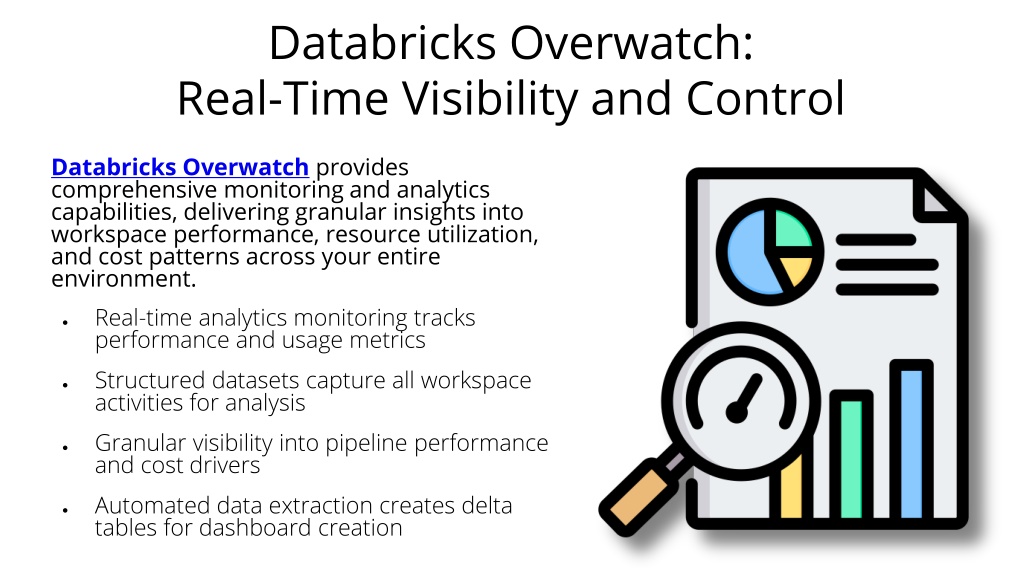 Databricks Overwatch:
Real-Time Visibility and Control

Databricks Overwatch provides comprehensive monitoring and analytics capabilities, delivering granular insights into workspace performance, resource utilization, and cost patterns across your entire environment.

• Real-time analytics monitoring tracks performance and usage metrics
• Structured datasets capture all workspace activities for analysis
• Granular visibility into pipeline performance and cost drivers
• Automated data extraction creates delta tables for dashboard creation